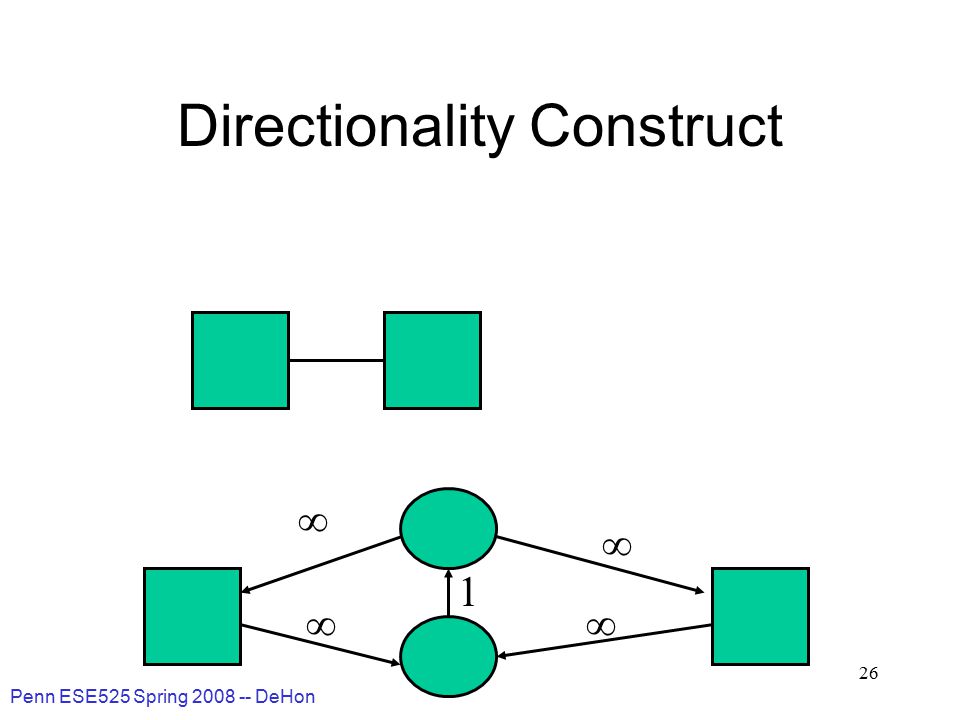 Directionality Construct

$\infty$

$\infty$

1

$\infty$

$\infty$

26

Penn ESE525 Spring 2008 -- DeHon